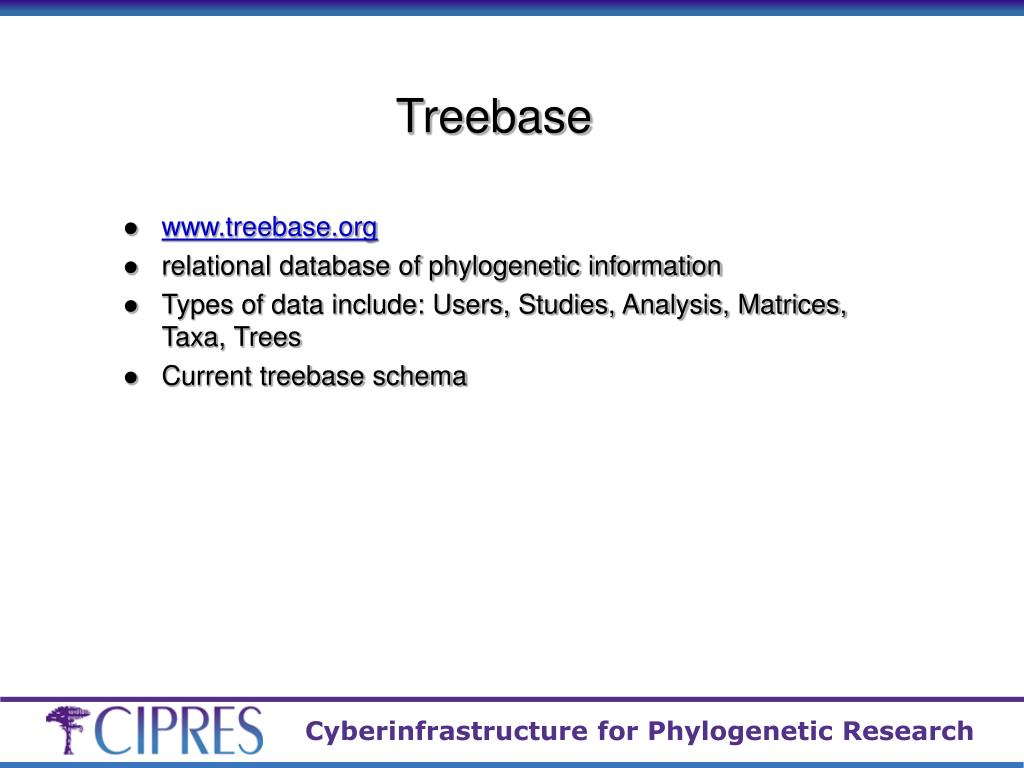 Treebase

- www.treebase.org
- relational database of phylogenetic information
- Types of data include: Users, Studies, Analysis, Matrices, Taxa, Trees
- Current treebase schema

CIPRES

Cyberinfrastructure for Phylogenetic Research